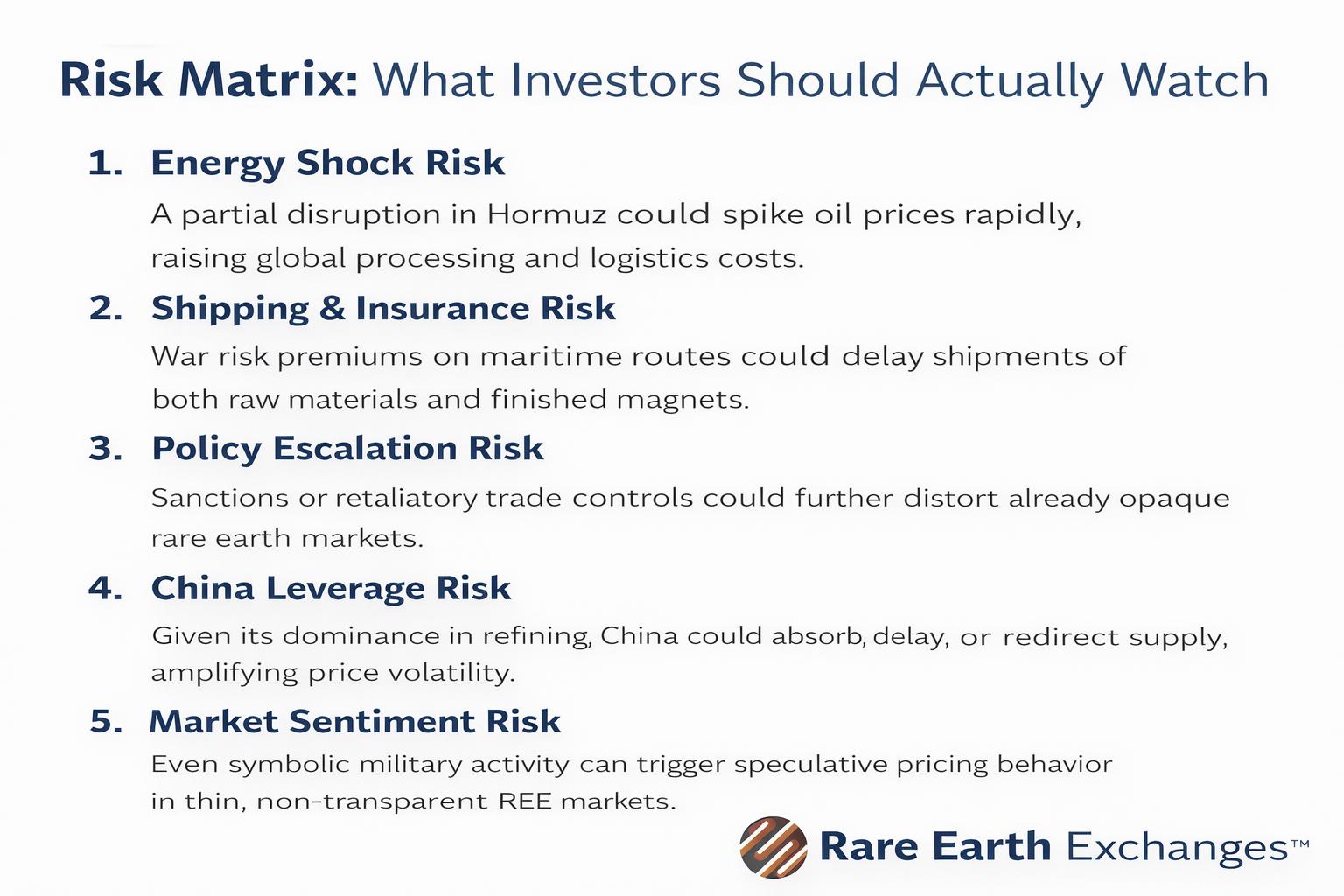 Risk Matrix: What Investors Should Actually Watch

1. Energy Shock Risk
A partial disruption in Hormuz could spike oil prices rapidly, raising global processing and logistics costs.

2. Shipping & Insurance Risk
War risk premiums on maritime routes could delay shipments of both raw materials and finished magnets.

3. Policy Escalation Risk
Sanctions or retaliatory trade controls could further distort already opaque rare earth markets.

4. China Leverage Risk
Given its dominance in refining, China could absorb, delay, or redirect supply, amplifying price volatility.

5. Market Sentiment Risk
Even symbolic military activity can trigger speculative pricing behavior in thin, non-transparent REE markets.

Rare Earth Exchanges™